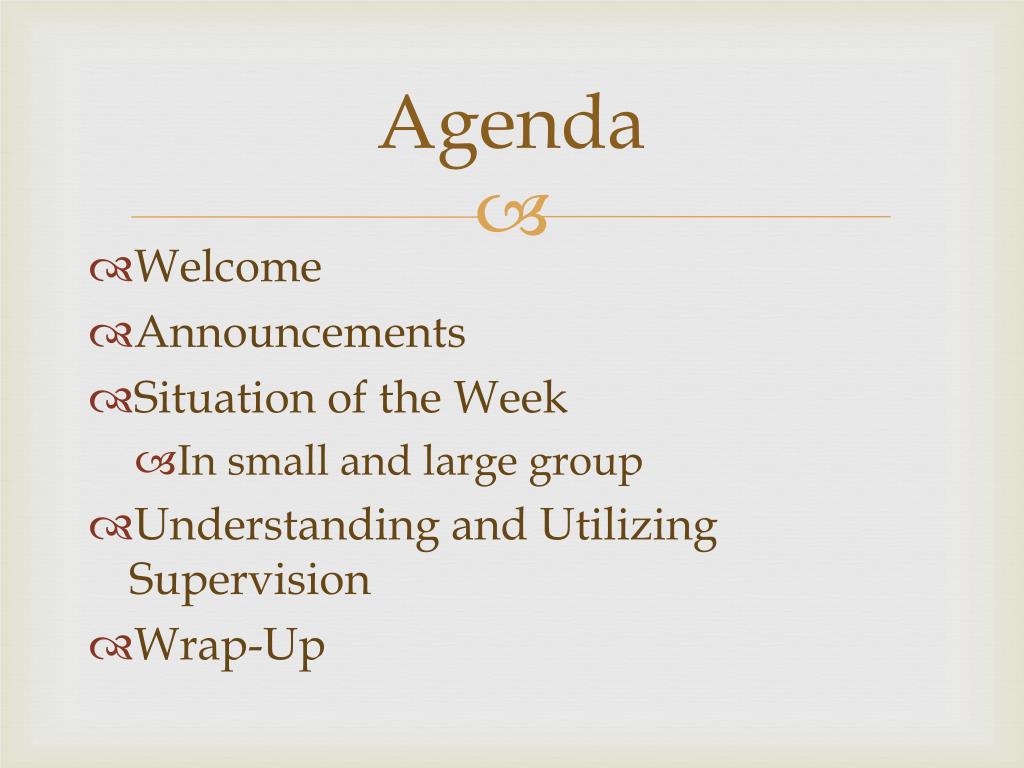 Agenda

Welcome
Announcements
Situation of the Week
In small and large group
Understanding and Utilizing Supervision
Wrap-Up